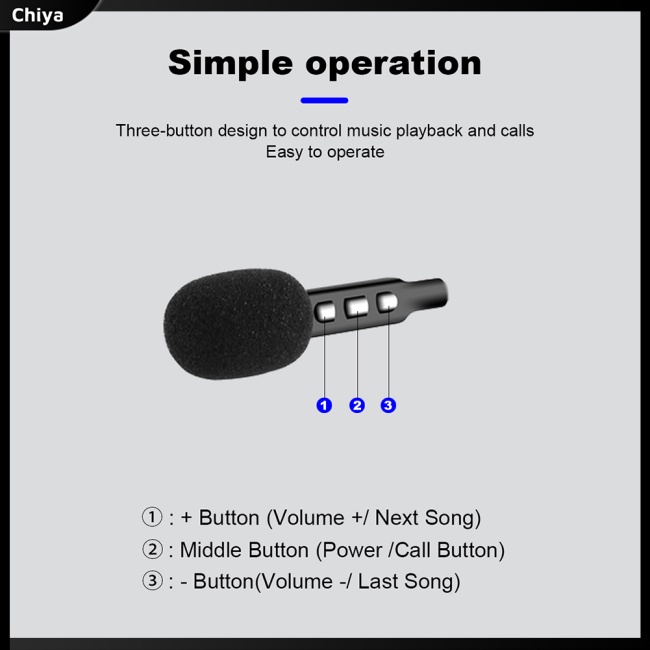 Chiya

Simple operation

Three-button design to control music playback and calls
Easy to operate

1 2 3

① : + Button (Volume +/ Next Song)
② : Middle Button (Power /Call Button)
③ : - Button(Volume -/ Last Song)